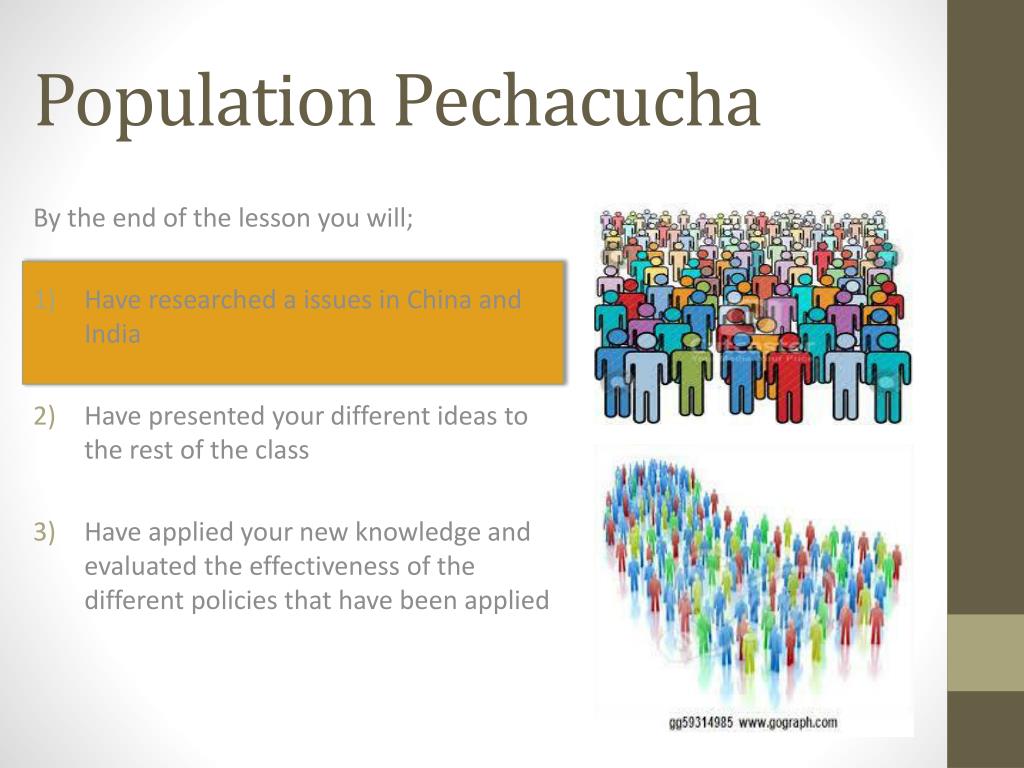 Population Pechacucha

By the end of the lesson you will;

1) Have researched a issues in China and India

2) Have presented your different ideas to the rest of the class

3) Have applied your new knowledge and evaluated the effectiveness of the different policies that have been applied

gg59314985 www.gograph.com